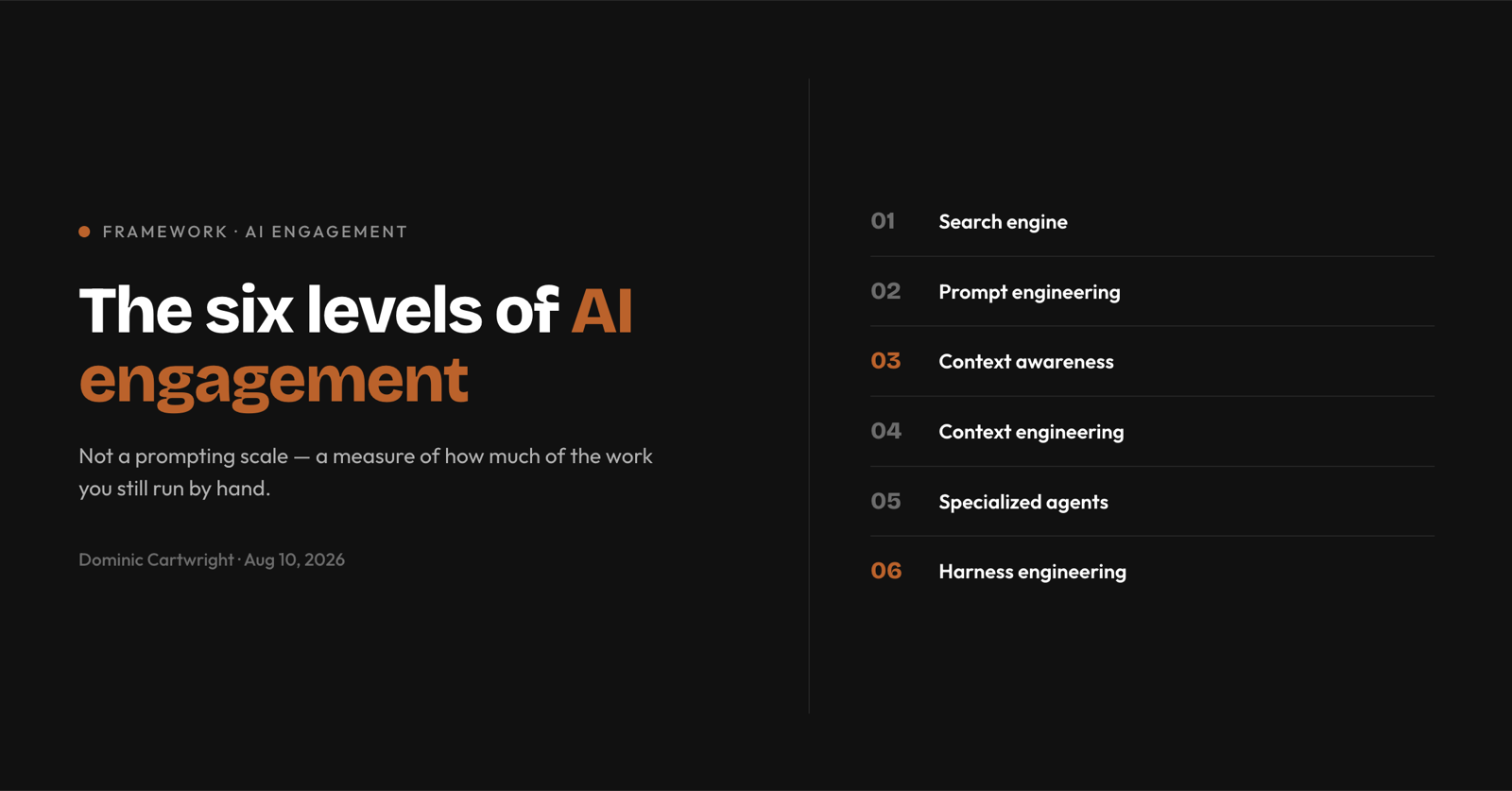 FRAMEWORK · AI ENGAGEMENT

The six levels of AI engagement

Not a prompting scale — a measure of how much of the work you still run by hand.

Dominic Cartwright · Aug 10, 2026

01 Search engine

02 Prompt engineering

03 Context awareness

04 Context engineering

05 Specialized agents

06 Harness engineering